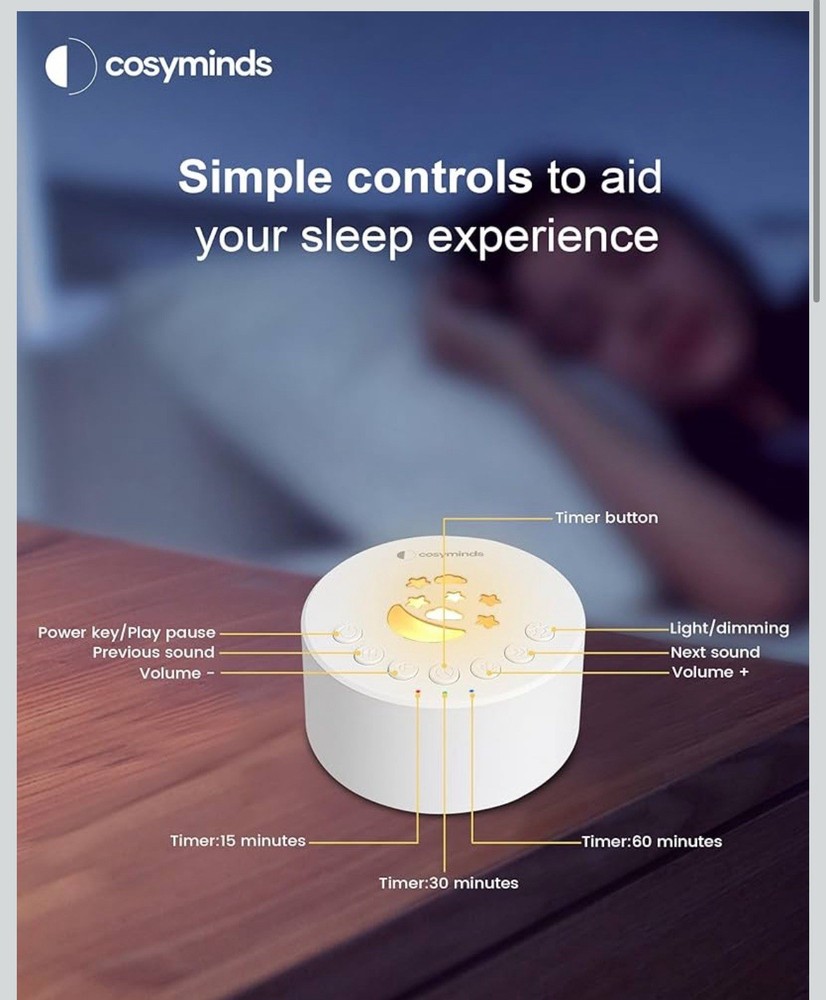 cosyminds

Simple controls to aid your sleep experience

Timer button

cosyminds

Power key/Play pause

Previous sound

Volume -

Light/dimming

Next sound

Volume +

Timer:15 minutes

Timer:30 minutes

Timer:60 minutes